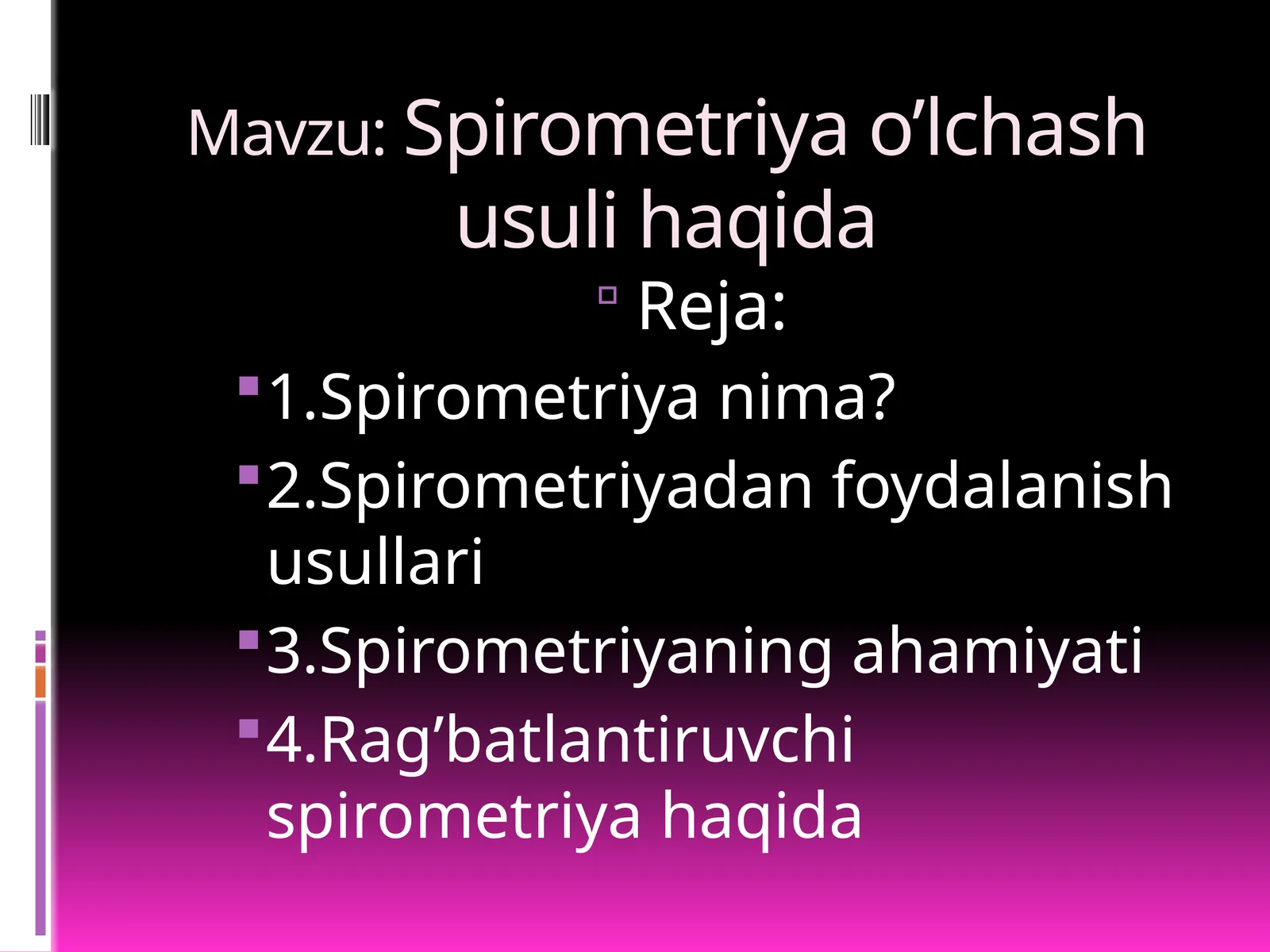 Mavzu: Spirometriya o’lchash usuli haqida

Reja:

1.Spirometriya nima?

2.Spirometriyadan foydalanish usullari

3.Spirometriyaning ahamiyati

4.Rag’batlantiruvchi spirometriya haqida